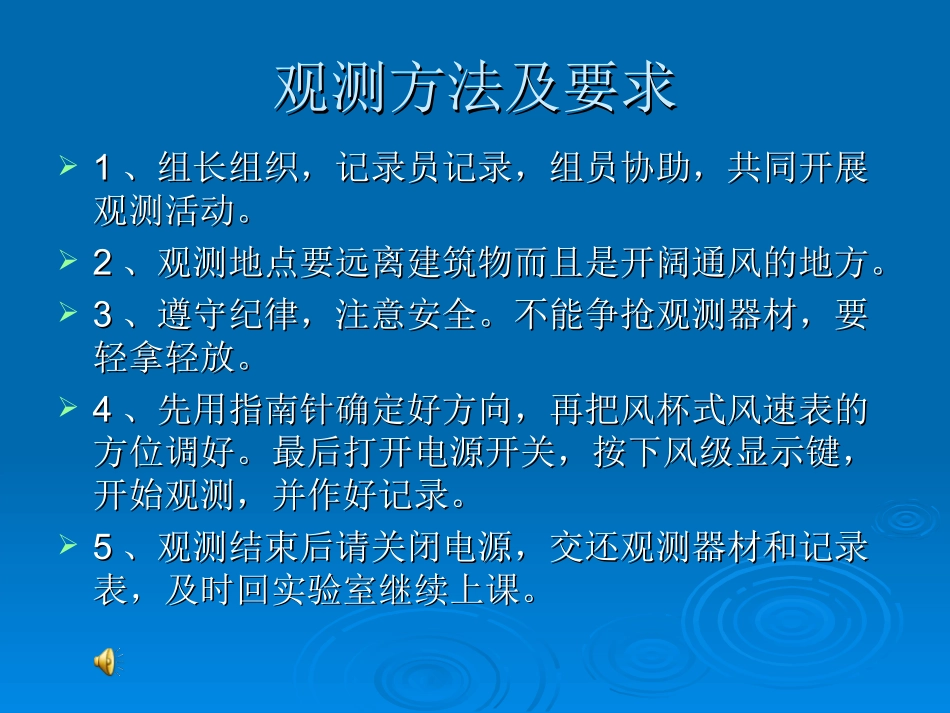 观测方法及要求

1、组长组织，记录员记录，组员协助，共同开展观测活动。

2、观测地点要远离建筑物而且是开阔通风的地方。

3、遵守纪律，注意安全。不能争抢观测器材，要轻拿轻放。

4、先用指南针确定好方向，再把风杯式风速表的方位调好。最后打开电源开关，按下风级显示键，开始观测，并作好记录。

5、观测结束后请关闭电源，交还观测器材和记录表，及时回实验室继续上课。